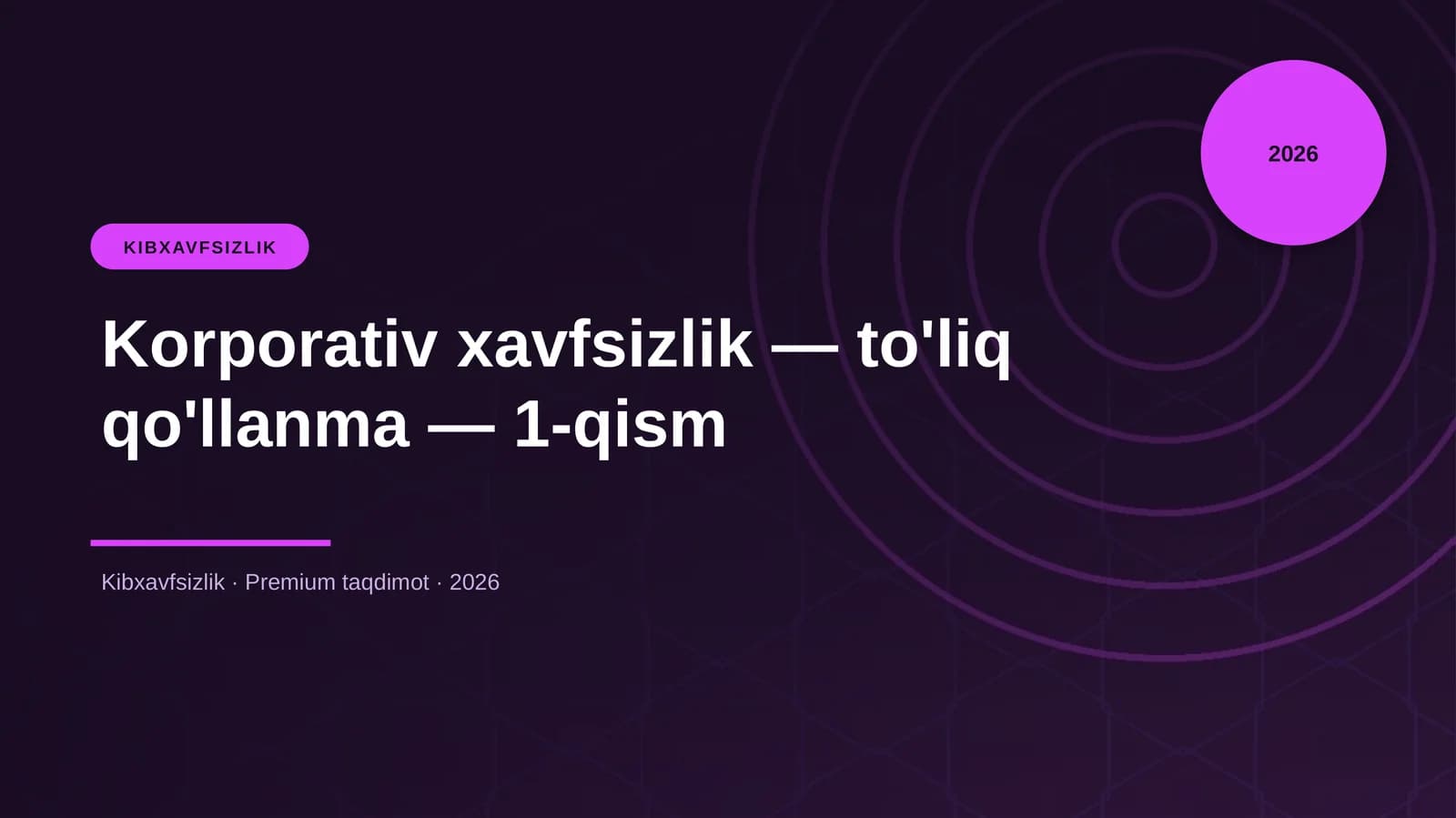 2026

KIBXAVFSIZLIK

Korporativ xavfsizlik — to'liq qo'llanma — 1-qism

Kibxavfsizlik · Premium taqdimot · 2026